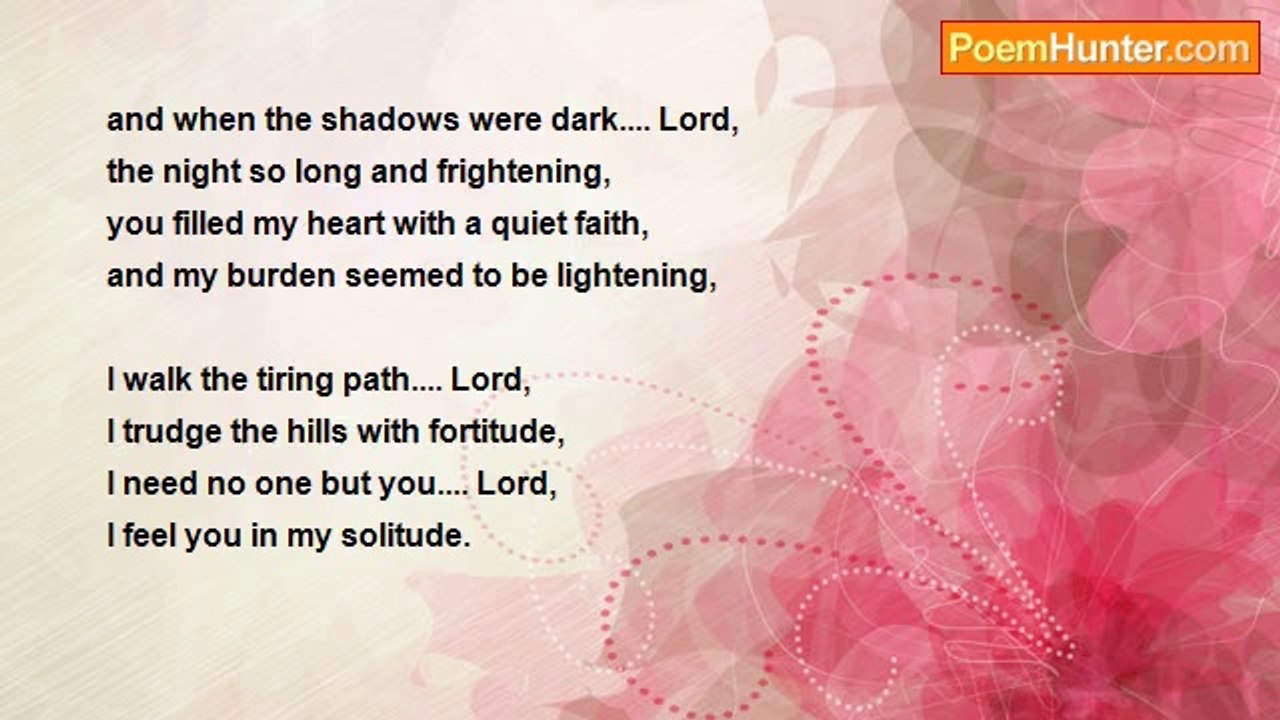 PoemHunter.com

and when the shadows were dark.... Lord,
the night so long and frightening,
you filled my heart with a quiet faith,
and my burden seemed to be lightening,

I walk the tiring path.... Lord,
I trudge the hills with fortitude,
I need no one but you.... Lord,
I feel you in my solitude.